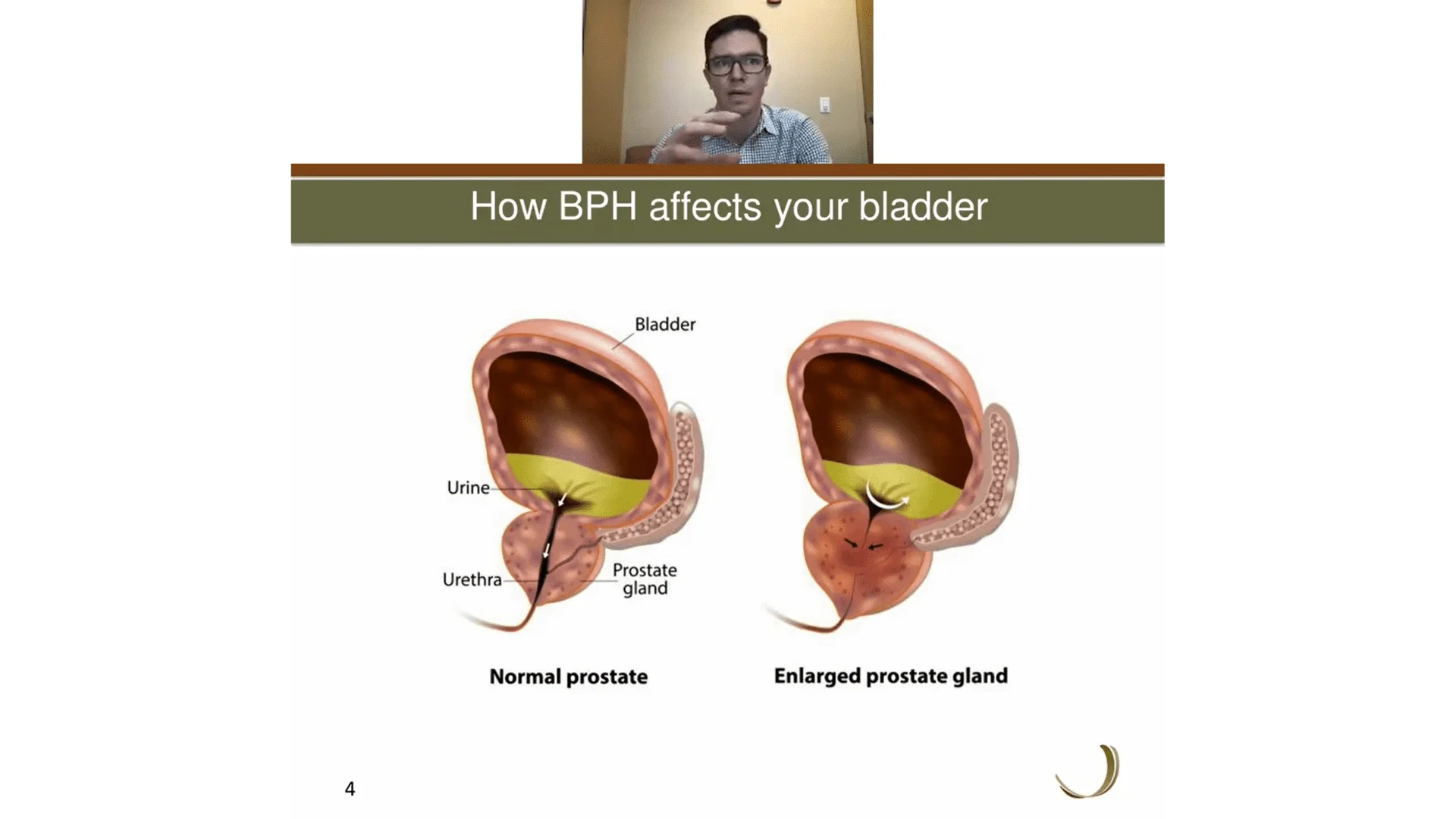 How BPH affects your bladder

Bladder

Urine

Urethra

Prostate gland

Normal prostate

Enlarged prostate gland

4